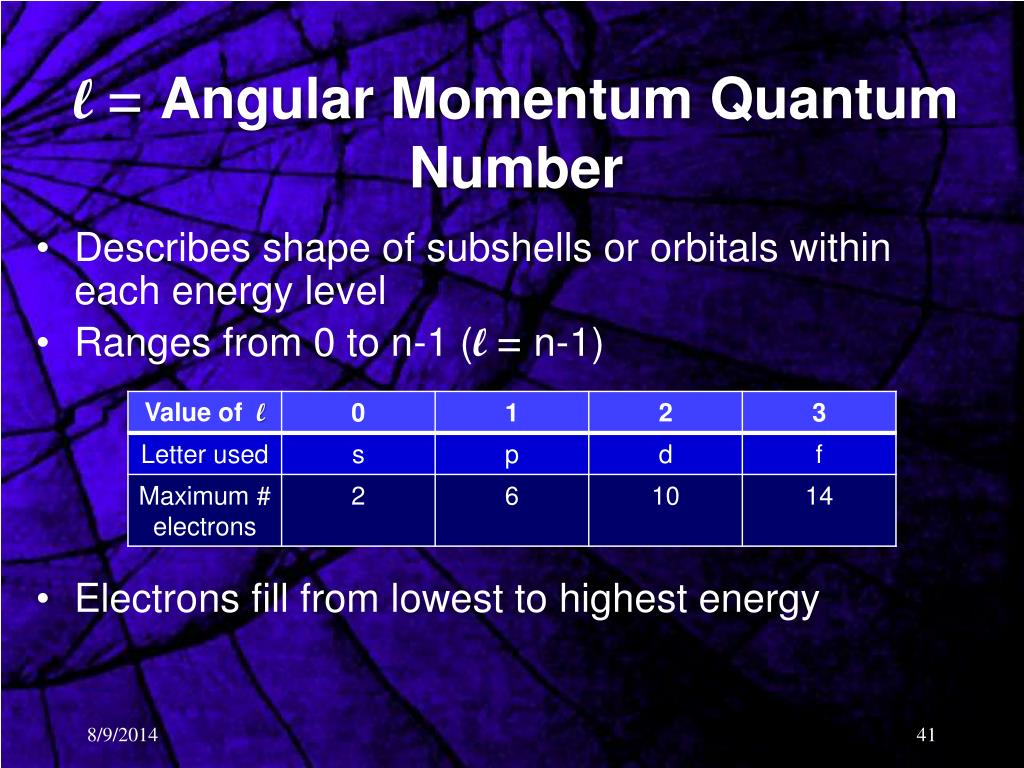 $\ell$ = Angular Momentum Quantum Number

• Describes shape of subshells or orbitals within each energy level
• Ranges from 0 to n-1 ($\ell$ = n-1)

| Value of $\ell$ | 0 | 1 | 2 | 3 |
|---|---|---|---|---|
| Letter used | s | p | d | f |
| Maximum # electrons | 2 | 6 | 10 | 14 |

• Electrons fill from lowest to highest energy

8/9/2014

41